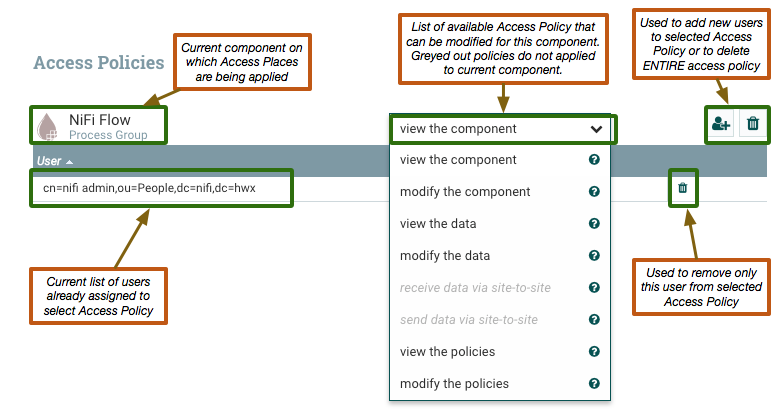 Access Policies

Current component on which Access Places are being applied

List of available Access Policy that can be modified for this component. Greyed out policies do not applied to current component.

Used to add new users to selected Access Policy or to delete ENTIRE access policy

NiFi Flow
Process Group

view the component

User

cn=nifi admin,ou=People,dc=nifi,dc=hwx

view the component
modify the component
view the data
modify the data
receive data via site-to-site
send data via site-to-site
view the policies
modify the policies

Current list of users already assigned to select Access Policy

Used to remove only this user from selected Access Policy